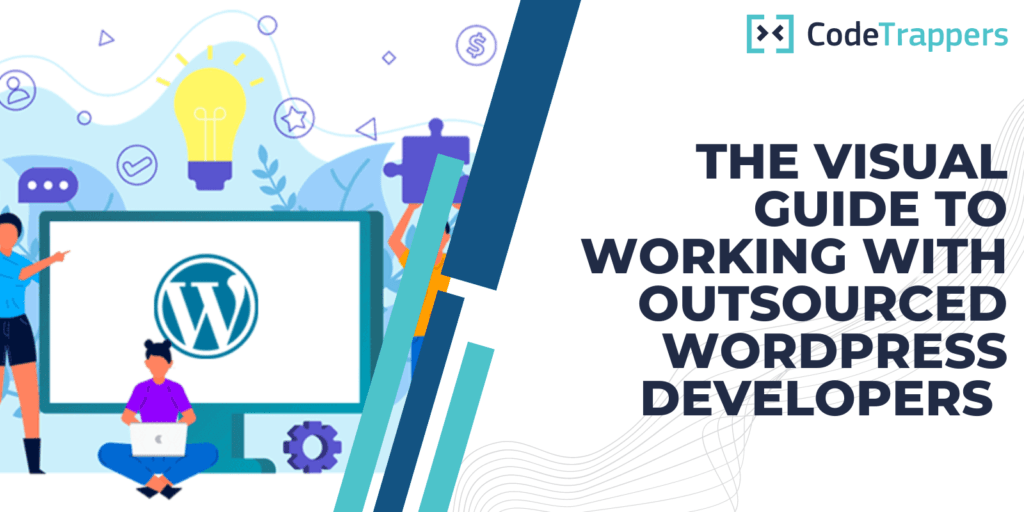 CodeTrappers

THE VISUAL GUIDE TO WORKING WITH OUTSOURCED WORDPRESS DEVELOPERS